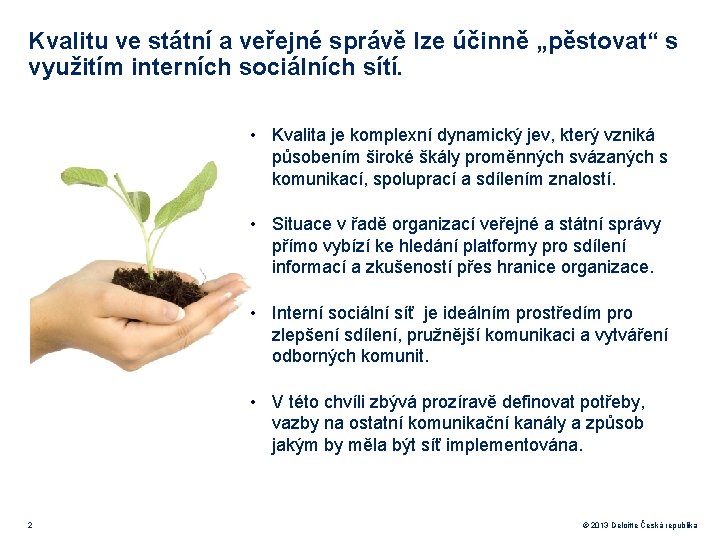 Kvalitu ve státní a veřejné správě lze účinně „pěstovat“ s využitím interních sociálních sítí.

• Kvalita je komplexní dynamický jev, který vzniká působením široké škály proměnných svázaných s komunikací, spoluprací a sdílením znalostí.

• Situace v řadě organizací veřejné a státní správy přímo vybízí ke hledání platformy pro sdílení informací a zkušeností přes hranice organizace.

• Interní sociální síť je ideálním prostředím pro zlepšení sdílení, pružnější komunikaci a vytváření odborných komunit.

• V této chvíli zbývá prozíravě definovat potřeby, vazby na ostatní komunikační kanály a způsob jakým by měla být síť implementována.

2

© 2013 Deloitte Česká republika